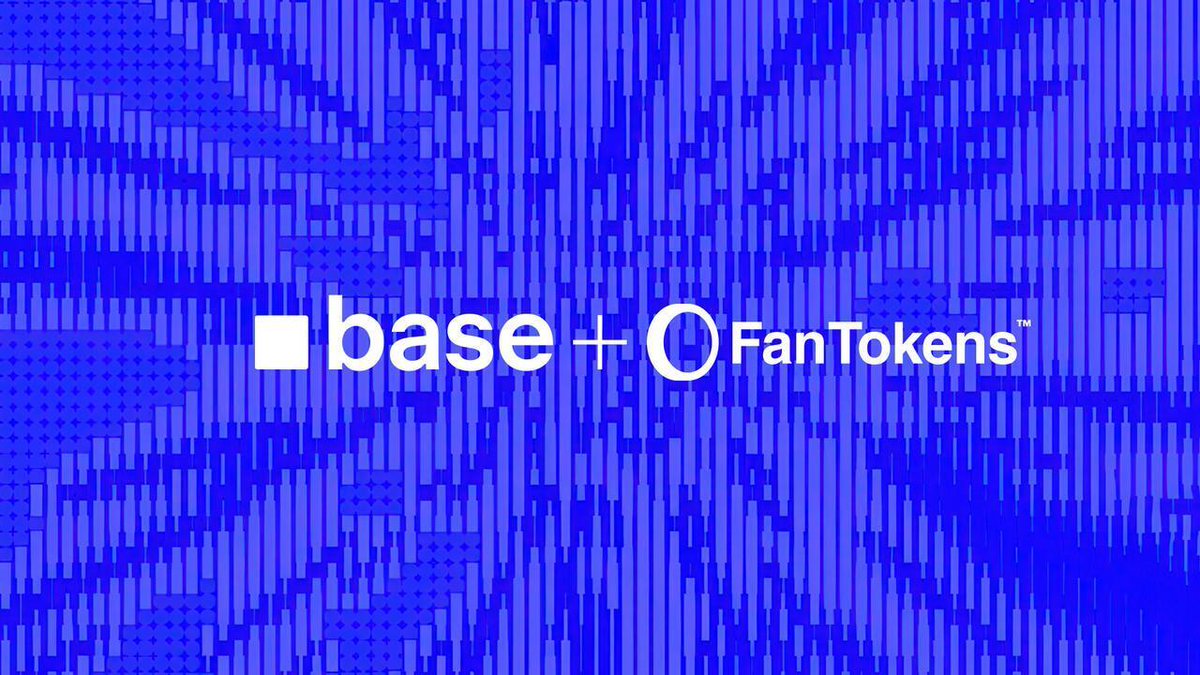 base + FanTokens™